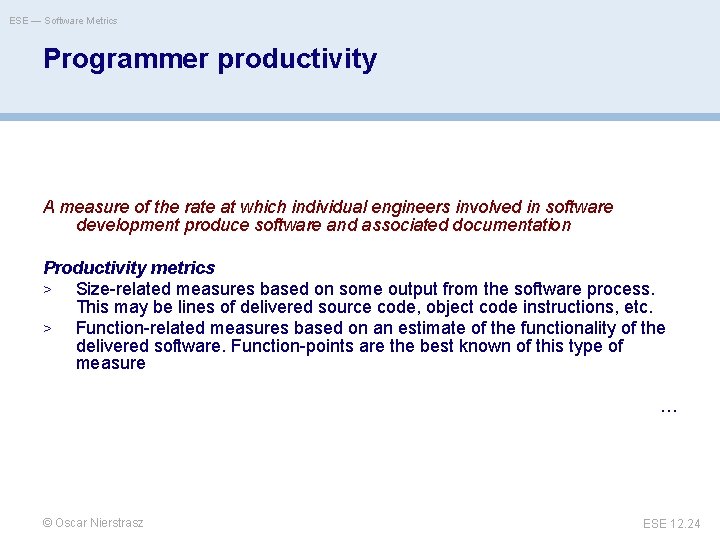 ESE — Software Metrics

Programmer productivity

A measure of the rate at which individual engineers involved in software development produce software and associated documentation

Productivity metrics

> Size-related measures based on some output from the software process. This may be lines of delivered source code, object code instructions, etc.

> Function-related measures based on an estimate of the functionality of the delivered software. Function-points are the best known of this type of measure

...

© Oscar Nierstrasz

ESE 12.24